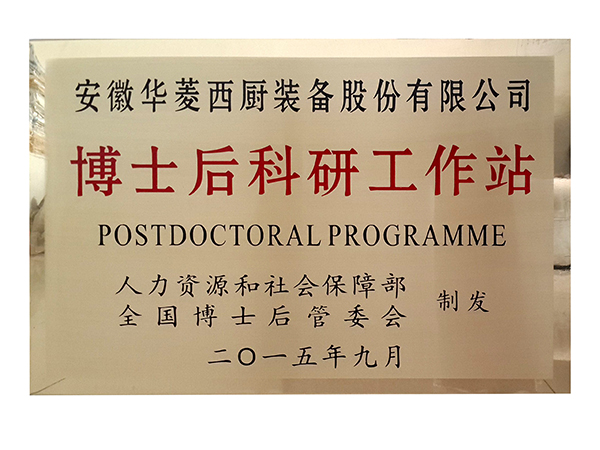 安徽华菱西厨装备股份有限公司

博士后科研工作站

POSTDOCTORAL PROGRAMME

人力资源和社会保障部
全国博士后管委会
制发

二〇一五年九月